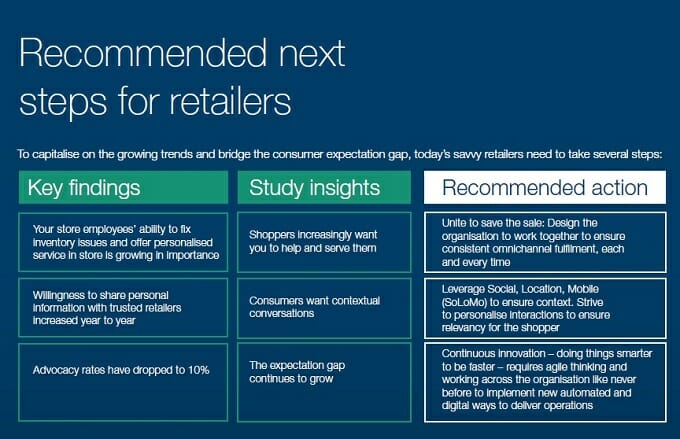 Recommended next steps for retailers

To capitalise on the growing trends and bridge the consumer expectation gap, today's savvy retailers need to take several steps:

| Key findings | Study insights | Recommended action |
|---|---|---|
| Your store employees' ability to fix inventory issues and offer personalised service in store is growing in importance | Shoppers increasingly want you to help and serve them | Unite to save the sale: Design the organisation to work together to ensure consistent omnichannel fulfilment, each and every time |
| Willingness to share personal information with trusted retailers increased year to year | Consumers want contextual conversations | Leverage Social, Location, Mobile (SoLoMo) to ensure context. Strive to personalise interactions to ensure relevancy for the shopper |
| Advocacy rates have dropped to 10% | The expectation gap continues to grow | Continuous innovation – doing things smarter to be faster – requires agile thinking and working across the organisation like never before to implement new automated and digital ways to deliver operations |